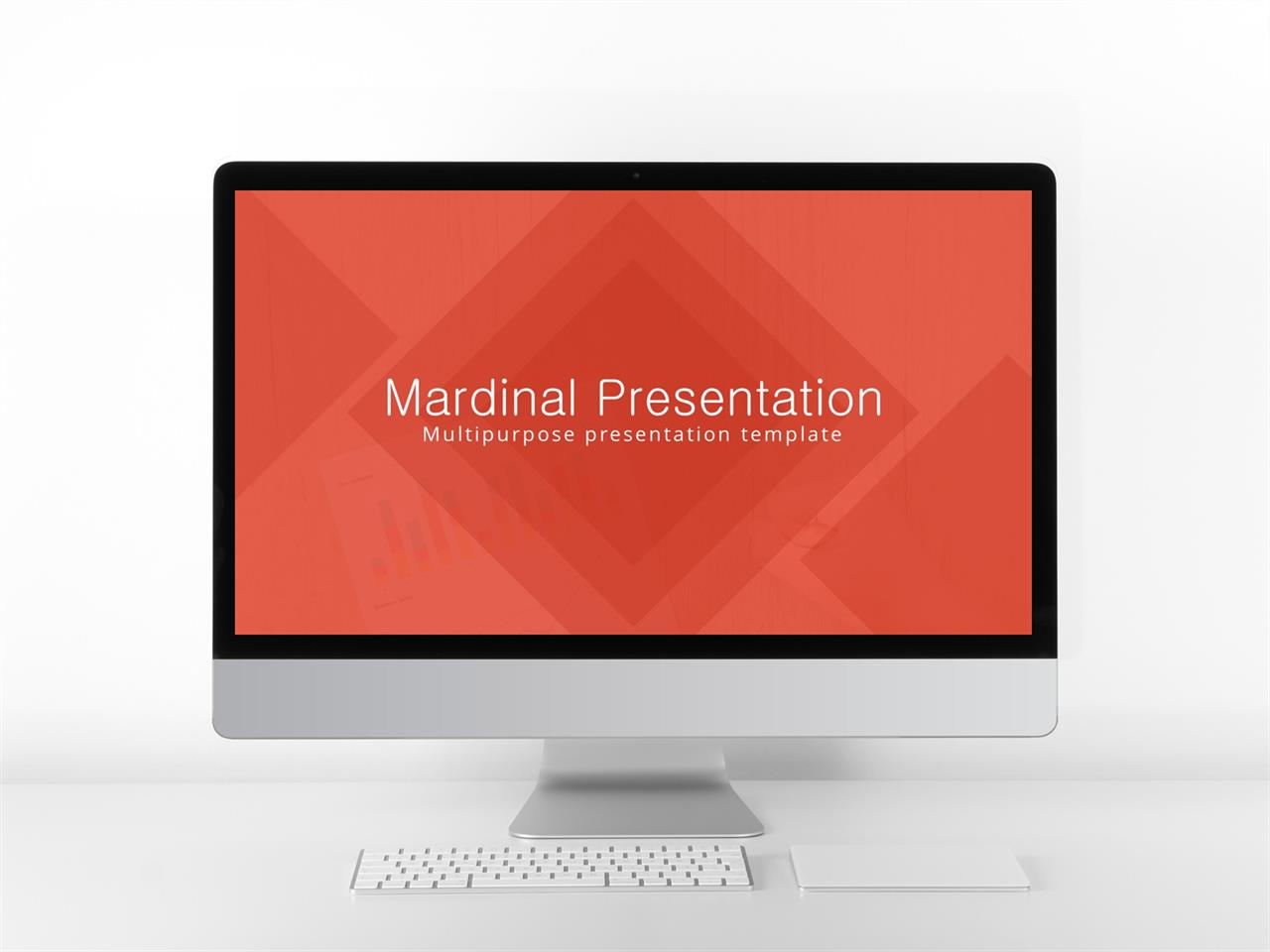 Mardinal Presentation
Multipurpose presentation template